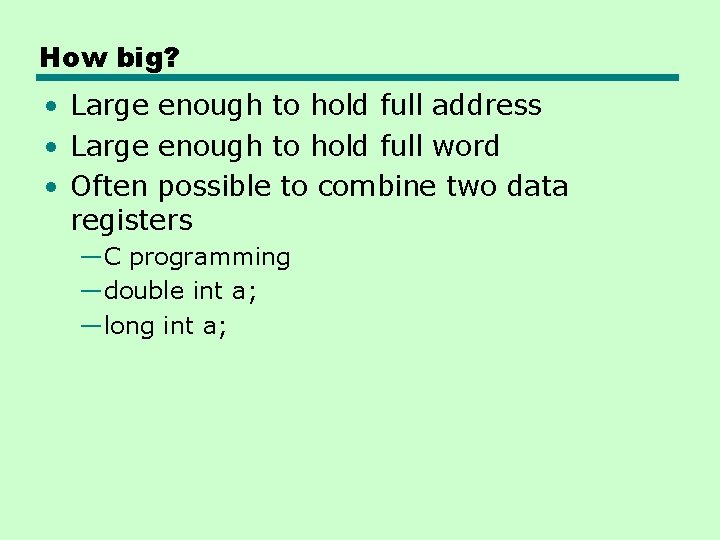 How big?

• Large enough to hold full address
• Large enough to hold full word
• Often possible to combine two data registers
—C programming
—double int a;
—long int a;